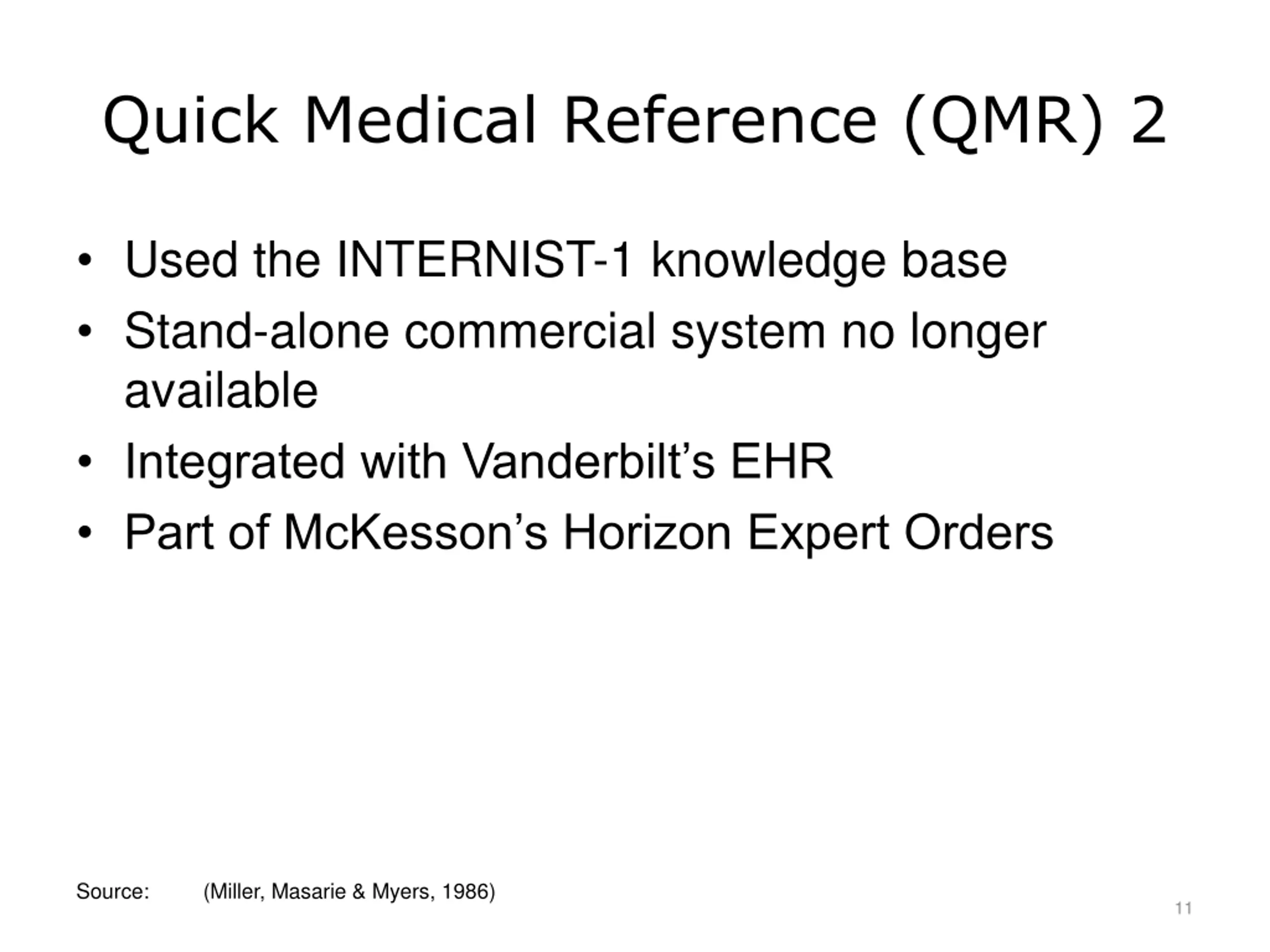 Quick Medical Reference (QMR) 2

• Used the INTERNIST-1 knowledge base
• Stand-alone commercial system no longer available
• Integrated with Vanderbilt’s EHR
• Part of McKesson’s Horizon Expert Orders

Source: (Miller, Masarie & Myers, 1986)

11